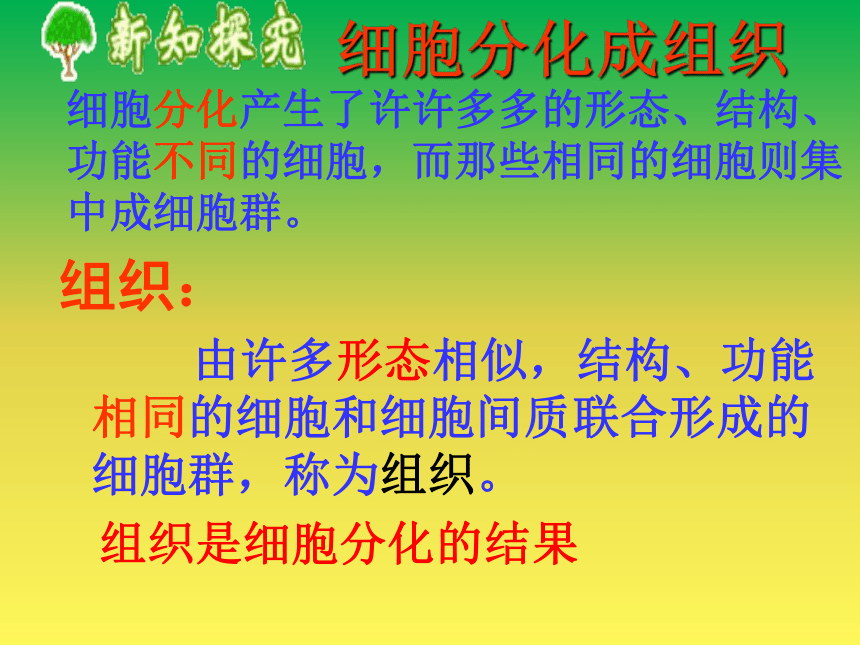 新知探究 细胞分化成组织

细胞分化产生了许许多多的形态、结构、功能不同的细胞，而那些相同的细胞则集中成细胞群。

组织：

由许多形态相似，结构、功能相同的细胞和细胞间质联合形成的细胞群，称为组织。

组织是细胞分化的结果